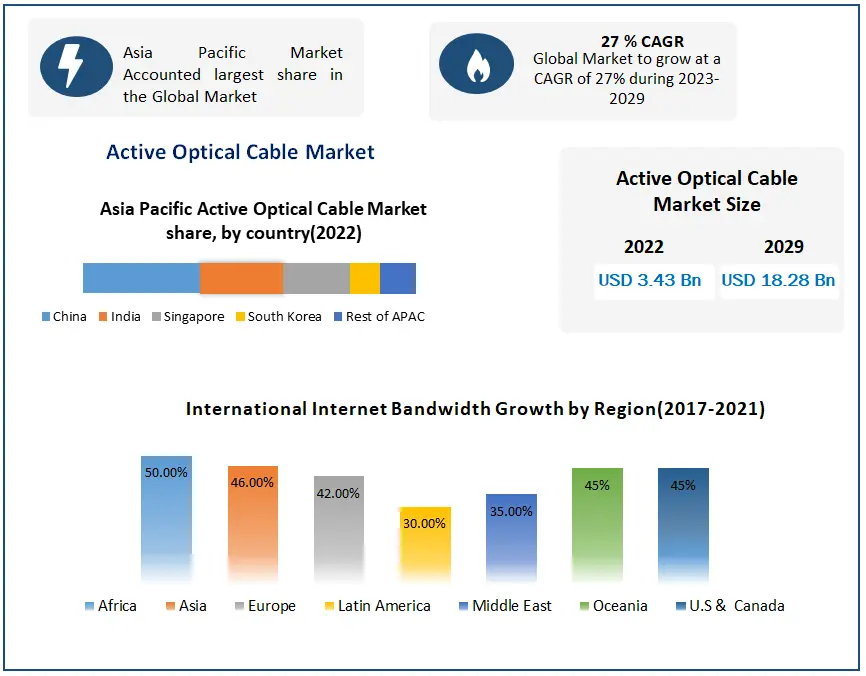 Asia Pacific Market Accounted largest share in the Global Market

27 % CAGR
Global Market to grow at a CAGR of 27% during 2023-2029

Active Optical Cable Market

Asia Pacific Active Optical Cable Market share, by country(2022)

China India Singapore South Korea Rest of APAC

Active Optical Cable Market Size

| 2022 | 2029 |
|---|---|
| USD 3.43 Bn | USD 18.28 Bn |

International Internet Bandwidth Growth by Region(2017-2021)

50.00%
46.00%
42.00%
30.00%
35.00%
45%
45%

Africa Asia Europe Latin America Middle East Oceania U.S & Canada